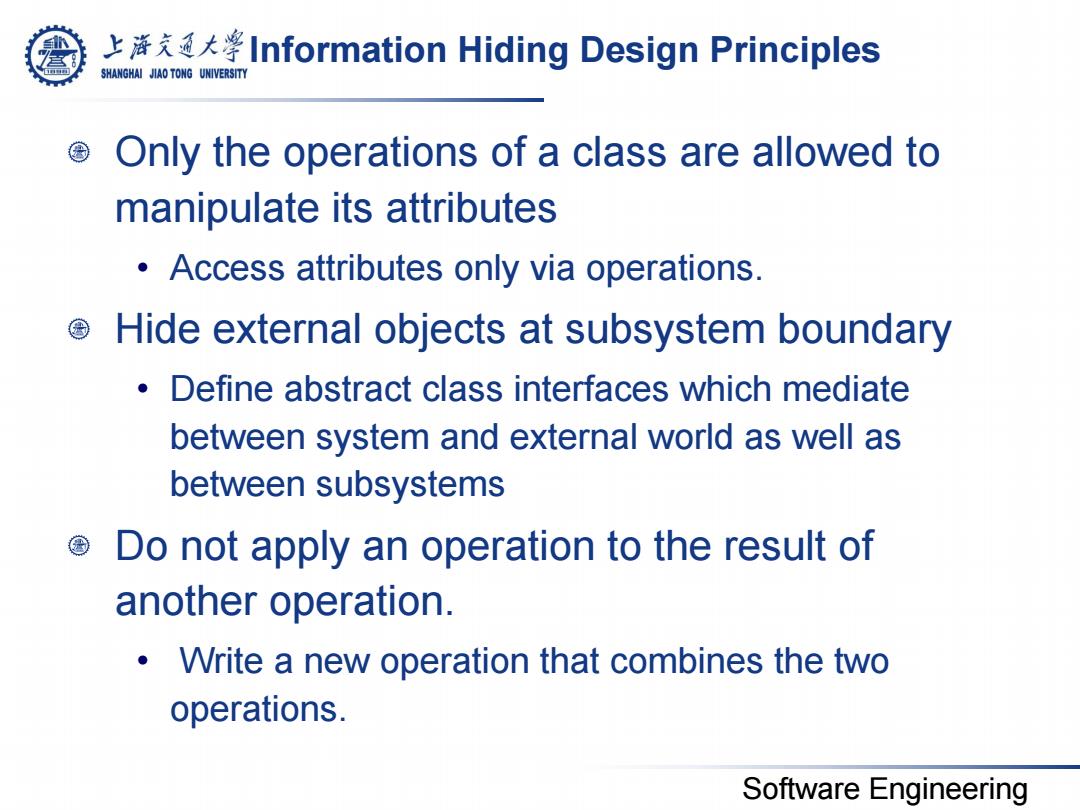 上海交通大学 SHANGHAI JIAO TONG UNIVERSITY Information Hiding Design Principles

Only the operations of a class are allowed to manipulate its attributes

• Access attributes only via operations.

Hide external objects at subsystem boundary

• Define abstract class interfaces which mediate between system and external world as well as between subsystems

Do not apply an operation to the result of another operation.

• Write a new operation that combines the two operations.

Software Engineering